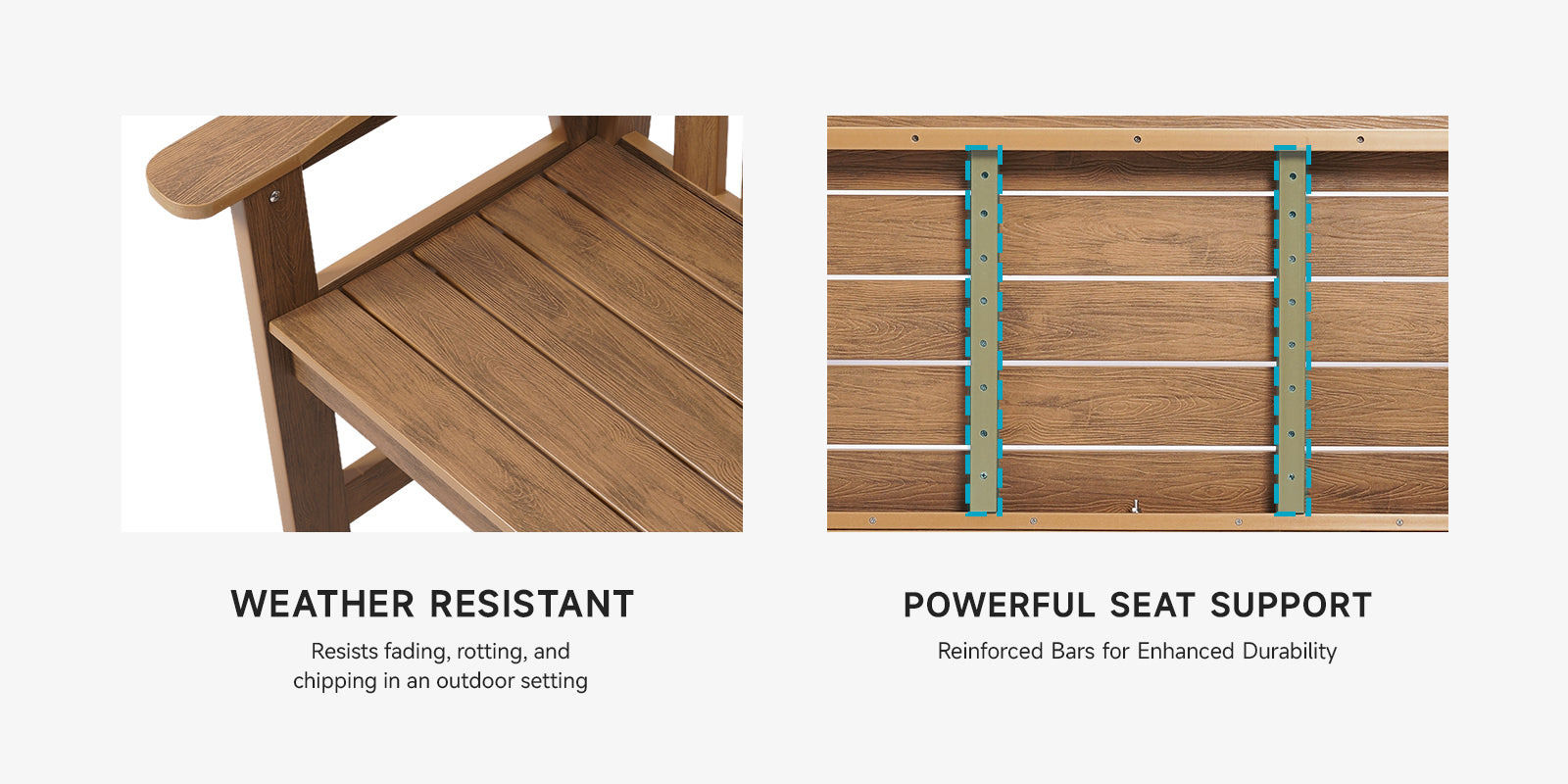 WEATHER RESISTANT

Resists fading, rotting, and chipping in an outdoor setting

POWERFUL SEAT SUPPORT

Reinforced Bars for Enhanced Durability